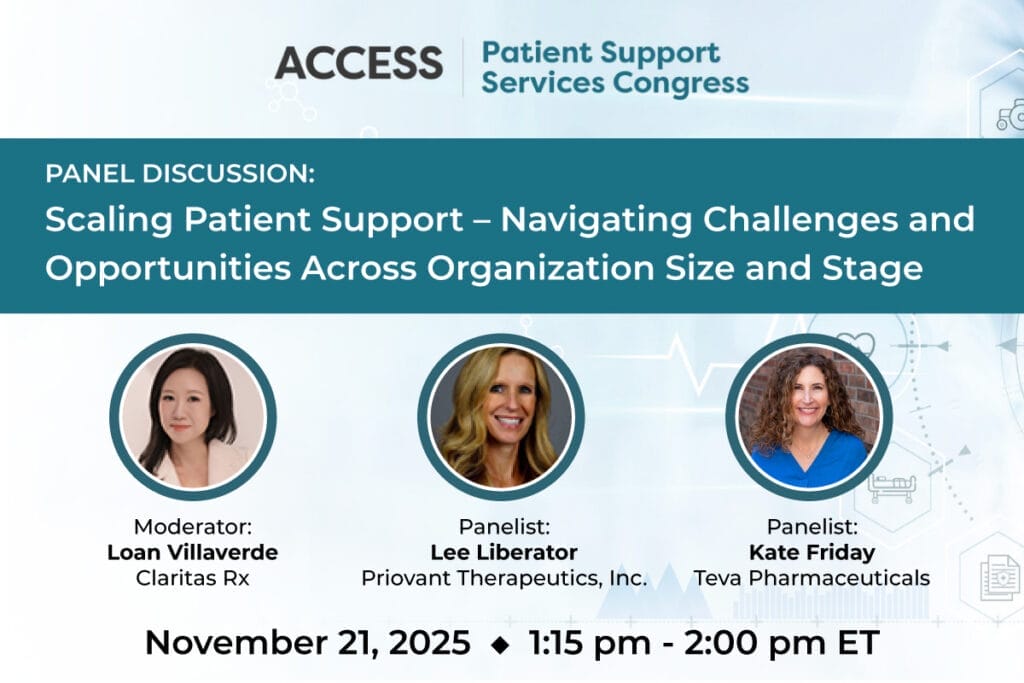 ACCESS Patient Support Services Congress

PANEL DISCUSSION:
Scaling Patient Support – Navigating Challenges and Opportunities Across Organization Size and Stage

Moderator:
Loan Villaverde
Claritas Rx

Panelist:
Lee Liberator
Priovant Therapeutics, Inc.

Panelist:
Kate Friday
Teva Pharmaceuticals

November 21, 2025 ◆ 1:15 pm - 2:00 pm ET